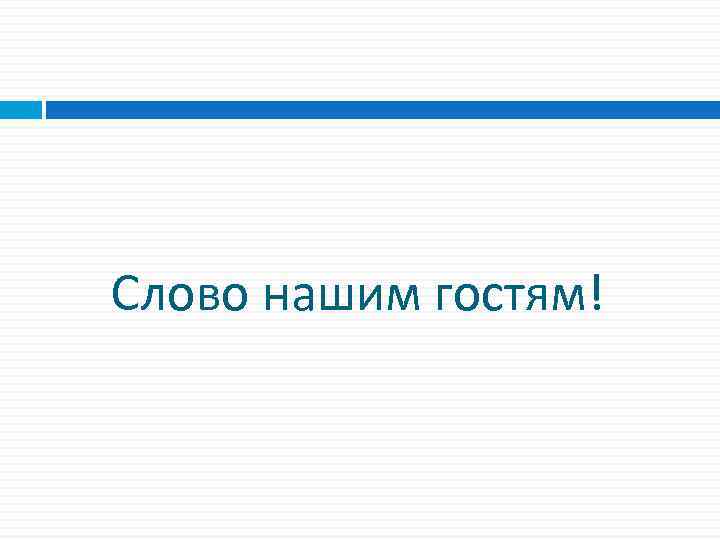 Слово нашим гостям!